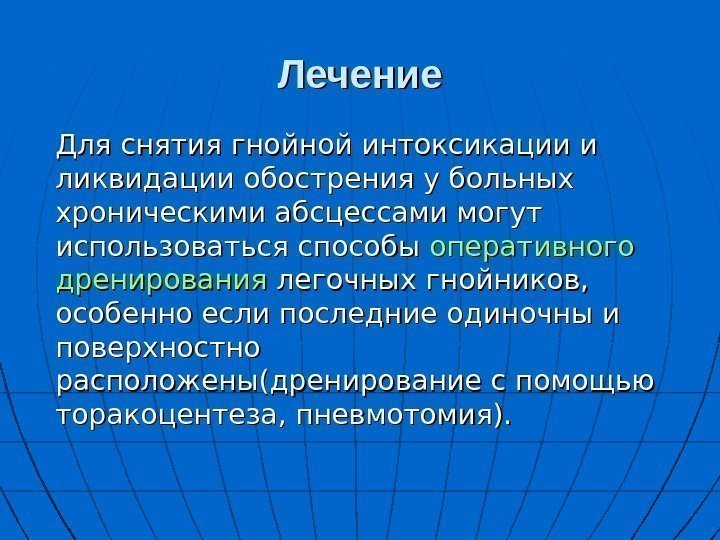 Лечение

Для снятия гнойной интоксикации и ликвидации обострения у больных хроническими абсцессами могут использоваться способы оперативного дренирования легочных гнойников, особенно если последние одиночны и поверхностно расположены(дренирование с помощью торакоцентеза, пневмотомия).